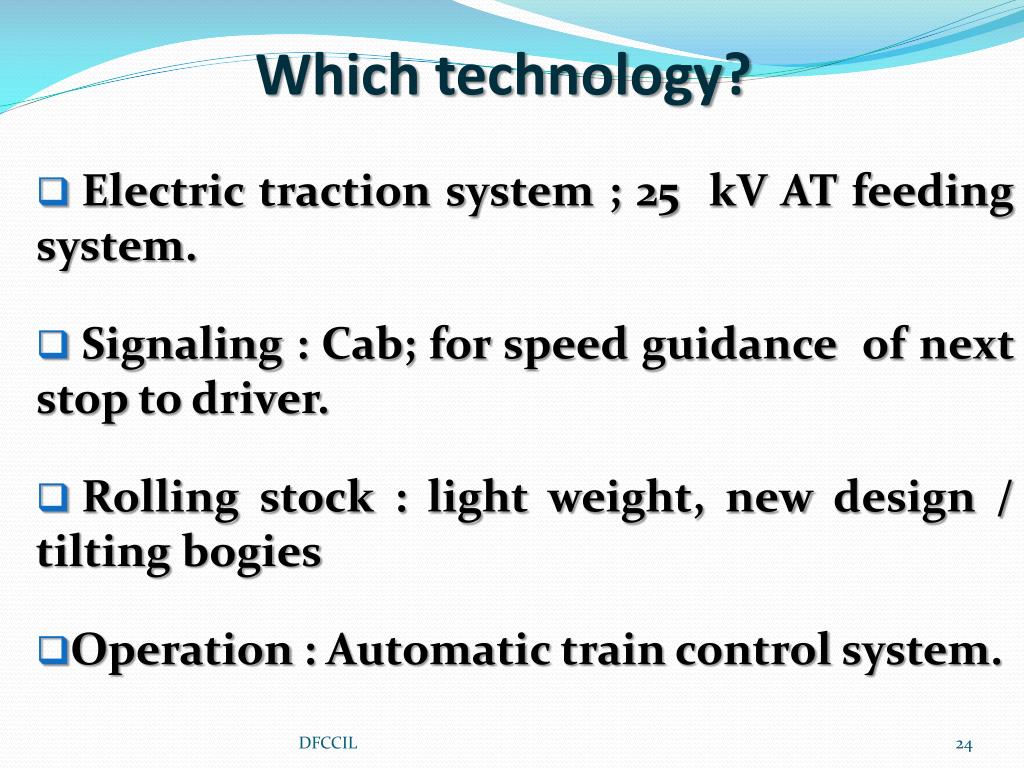 Which technology?

❑ Electric traction system ; 25 kV AT feeding system.

❑ Signaling : Cab; for speed guidance of next stop to driver.

❑ Rolling stock : light weight, new design / tilting bogies

❑ Operation : Automatic train control system.

DFCCIL

24